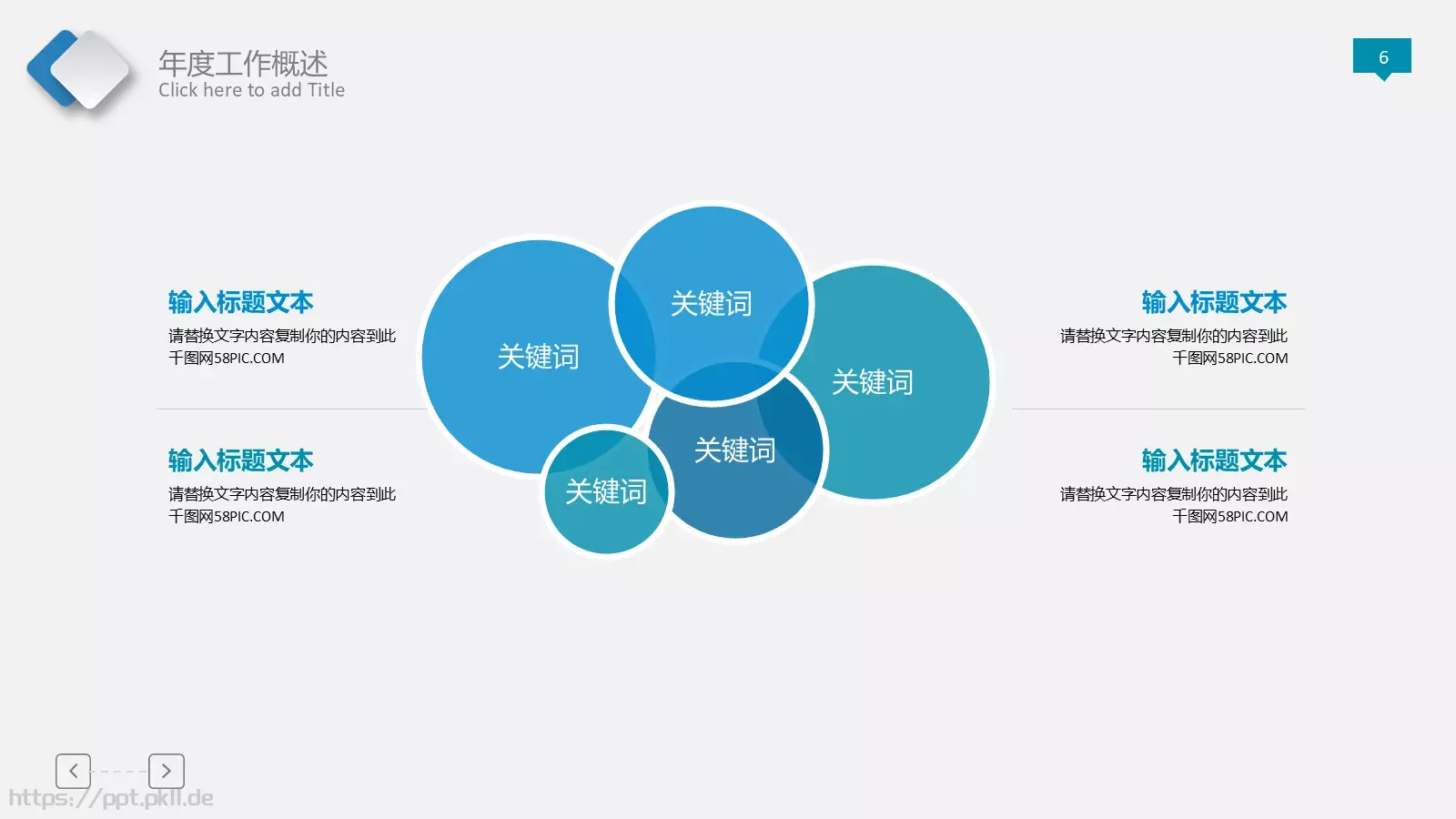 年度工作概述
Click here to add Title

6

输入标题文本
请替换文字内容复制你的内容到此
千图网58PIC.COM

输入标题文本
请替换文字内容复制你的内容到此
千图网58PIC.COM

关键词

关键词

关键词

关键词

关键词

输入标题文本
请替换文字内容复制你的内容到此
千图网58PIC.COM

输入标题文本
请替换文字内容复制你的内容到此
千图网58PIC.COM

https://ppt.pkll.de